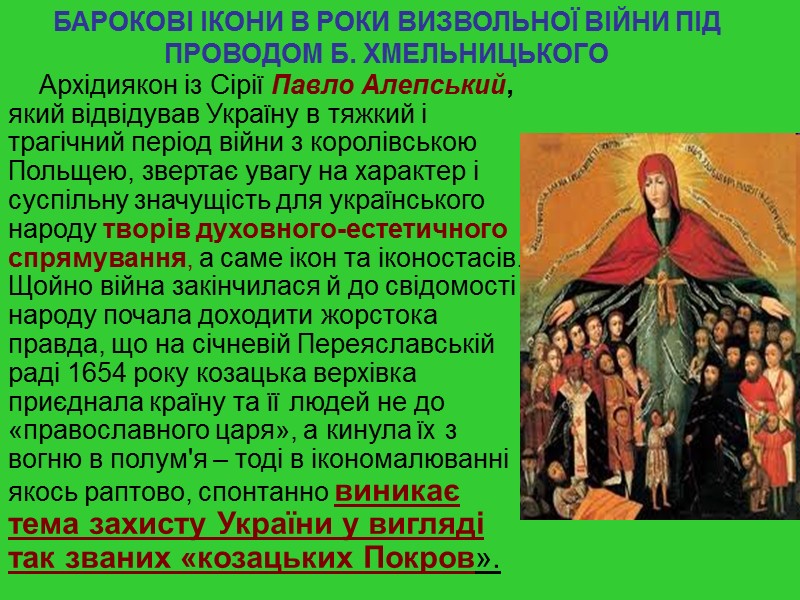 БАРОКОВІ ІКОНИ В РОКИ ВИЗВОЛЬНОЇ ВІЙНИ ПІД ПРОВОДОМ Б. ХМЕЛЬНИЦЬКОГО

Архідиякон із Сірії Павло Алепський, який відвідував Україну в тяжкий і трагічний період війни з королівською Польщею, звертає увагу на характер і суспільну значущість для українського народу творів духовного-естетичного спрямування, а саме ікон та іконостасів. Щойно війна закінчилася й до свідомості народу почала доходити жорстока правда, що на січневій Переяславській раді 1654 року козацька верхівка приєднала країну та її людей не до «православного царя», а кинула їх з вогню в полум'я – тоді в ікономалюванні якось раптово, спонтанно виникає тема захисту України у вигляді так званих «козацьких Покров».